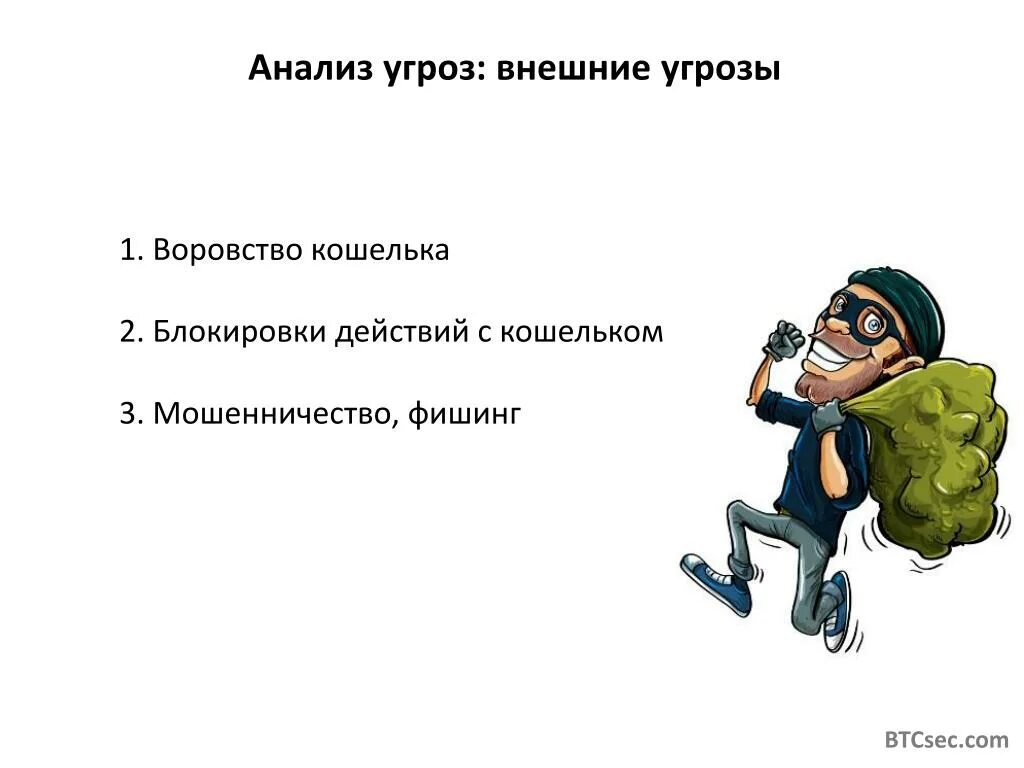 Анализ угроз: внешние угрозы

1. Воровство кошелька

2. Блокировки действий с кошельком

3. Мошенничество, фишинг

BTCsec.com